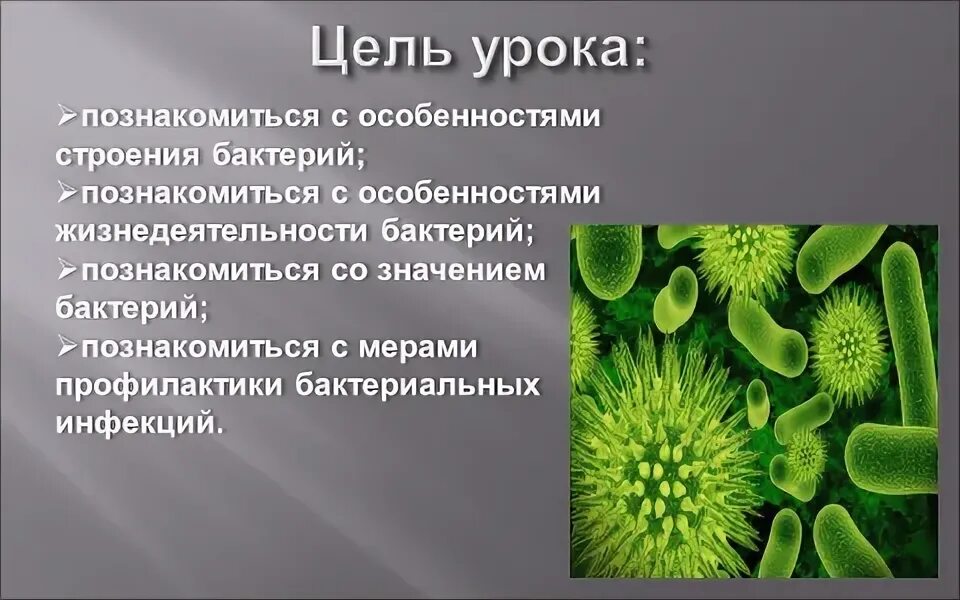 Цель урока:

➢познакомиться с особенностями строения бактерий;
➢познакомиться с особенностями жизнедеятельности бактерий;
➢познакомиться со значением бактерий;
➢познакомиться с мерами профилактики бактериальных инфекций.